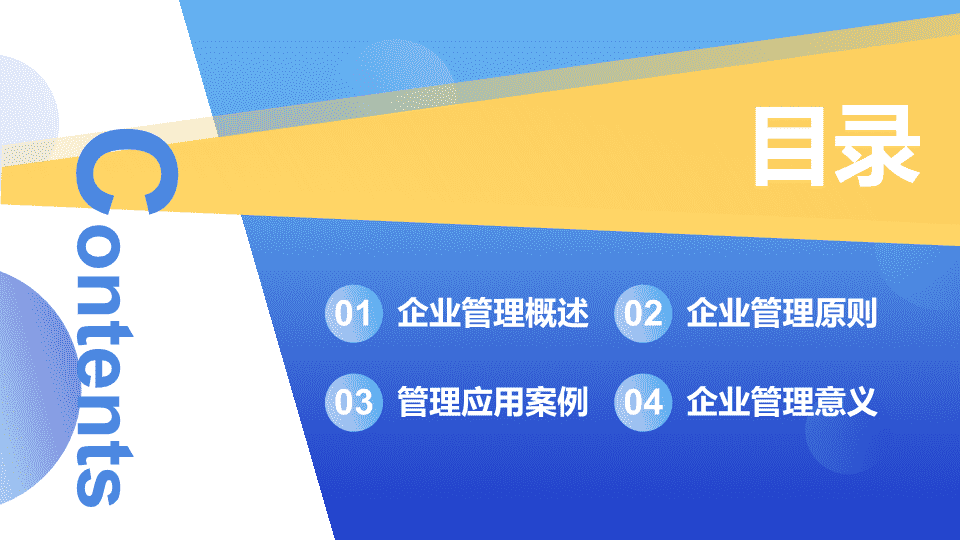 Contents

目录

01 企业管理概述

02 企业管理原则

03 管理应用案例

04 企业管理意义